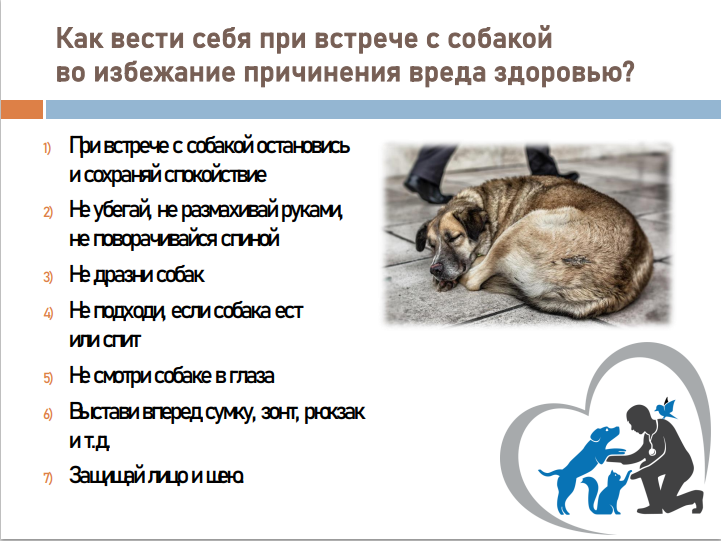 Как вести себя при встрече с собакой во избежание причинения вреда здоровью?

1) При встрече с собакой остановись и сохраняй спокойствие
2) Не убегай, не размахивай руками, не поворачивайся спиной
3) Не дразни собак
4) Не подходи, если собака ест или спит
5) Не смотри собаке в глаза
6) Выстави вперед сумку, зонт, рюкзак и т.д.
7) Защищай лицо и шею.